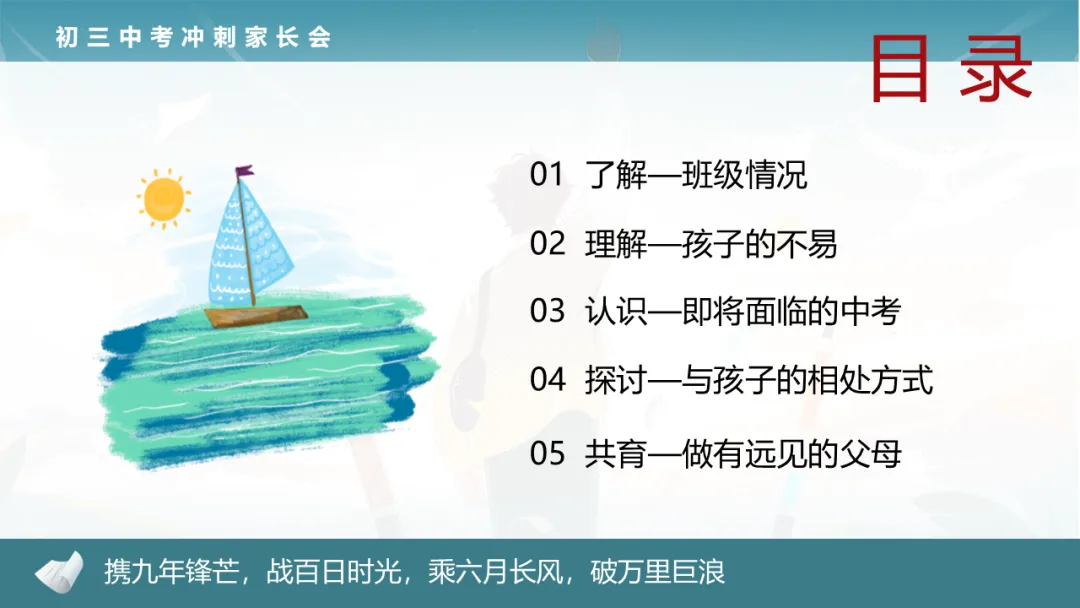 初三中考冲刺家长会

目录

01 了解—班级情况

02 理解—孩子的不易

03 认识—即将面临的中考

04 探讨—与孩子的相处方式

05 共育—做有远见的父母

携九年锋芒，战百日时光，乘六月长风，破万里巨浪